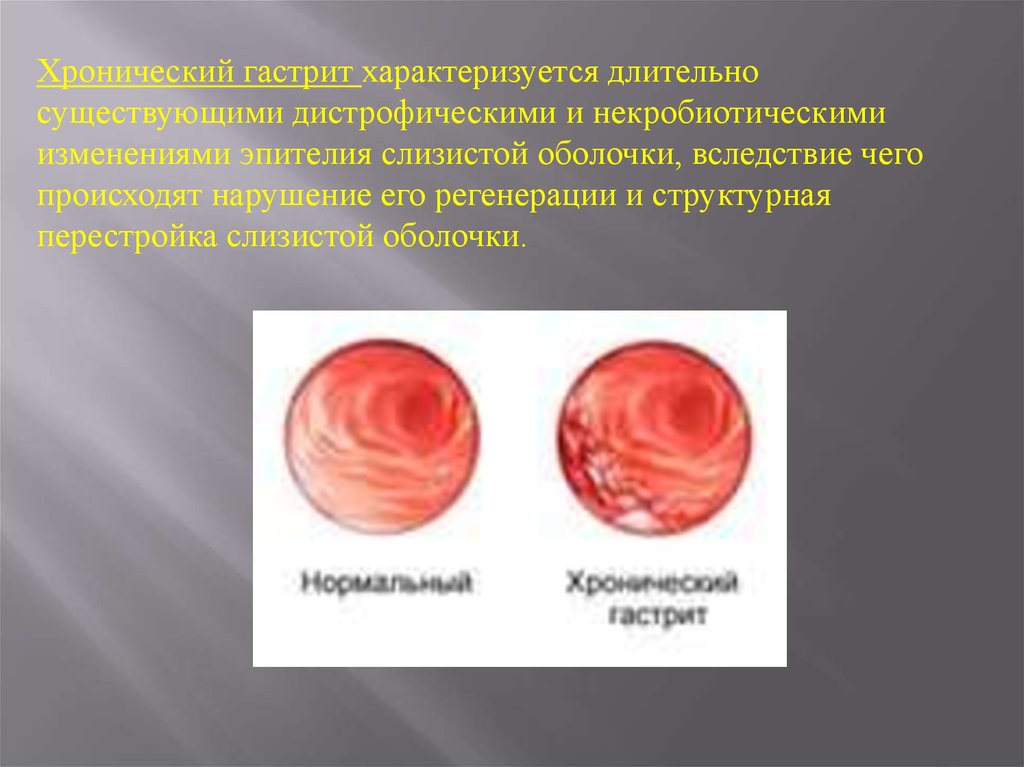 Хронический гастрит характеризуется длительно существующими дистрофическими и некробиотическими изменениями эпителия слизистой оболочки, вследствие чего происходят нарушение его регенерации и структурная перестройка слизистой оболочки.

Нормальный

Хронический гастрит